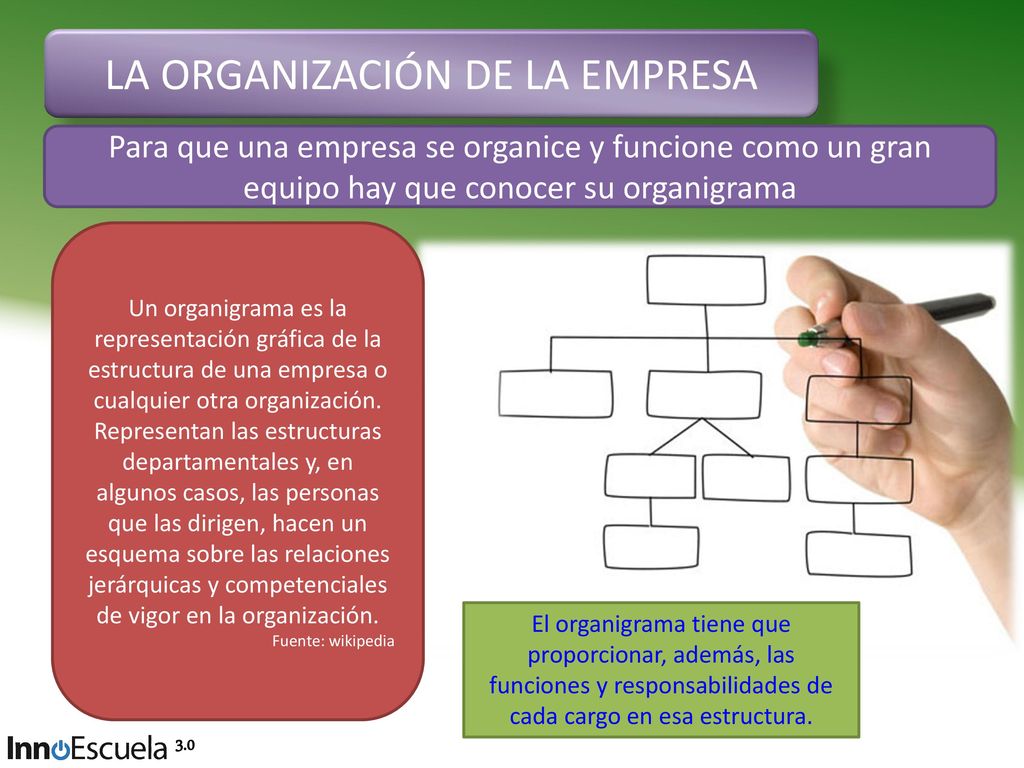 LA ORGANIZACIÓN DE LA EMPRESA

Para que una empresa se organice y funcione como un gran equipo hay que conocer su organigrama

Un organigrama es la representación gráfica de la estructura de una empresa o cualquier otra organización. Representan las estructuras departamentales y, en algunos casos, las personas que las dirigen, hacen un esquema sobre las relaciones jerárquicas y competenciales de vigor en la organización.
Fuente: wikipedia

El organigrama tiene que proporcionar, además, las funciones y responsabilidades de cada cargo en esa estructura.

InnoEscuela 3.0